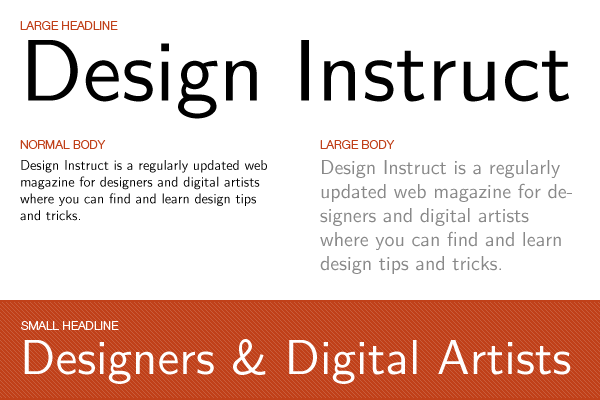 LARGE HEADLINE

Design Instruct

NORMAL BODY

Design Instruct is a regularly updated web magazine for designers and digital artists where you can find and learn design tips and tricks.

LARGE BODY

Design Instruct is a regularly updated web magazine for designers and digital artists where you can find and learn design tips and tricks.

SMALL HEADLINE

Designers & Digital Artists